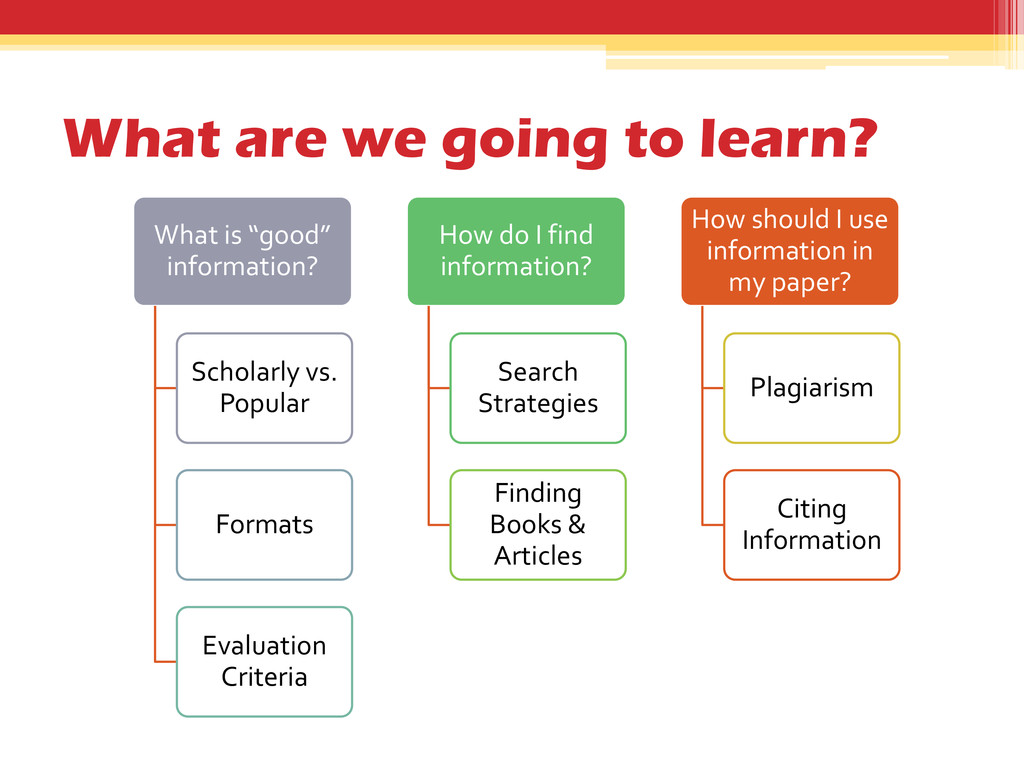 What are we going to learn?

What is “good” information?

Scholarly vs. Popular

Formats

Evaluation Criteria

How do I find information?

Search Strategies

Finding Books & Articles

How should I use information in my paper?

Plagiarism

Citing Information